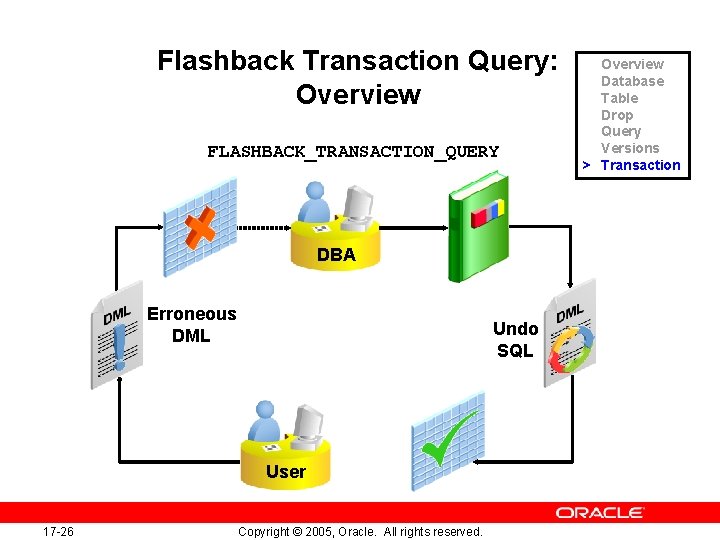 Flashback Transaction Query: Overview

Overview
Database
Table
Drop
Query
Versions
> Transaction

FLASHBACK_TRANSACTION_QUERY

DBA

DML

Erroneous DML

Undo SQL

DML

User

ORACLE

17-26

Copyright © 2005, Oracle. All rights reserved.